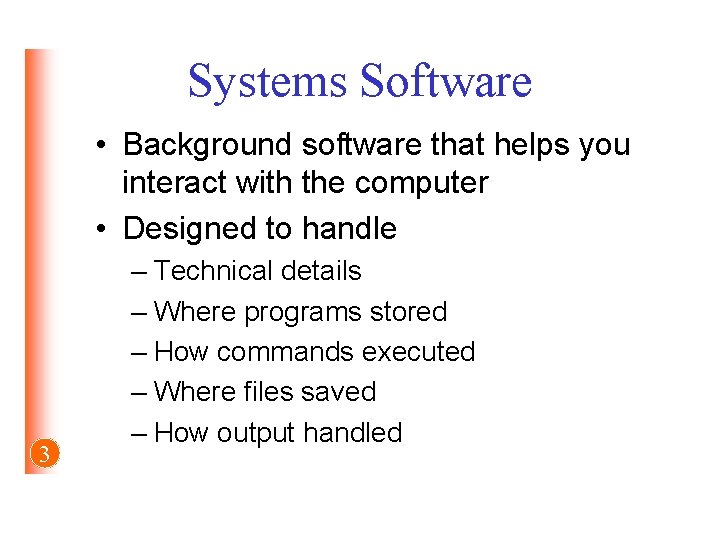 Systems Software

• Background software that helps you interact with the computer
• Designed to handle
– Technical details
– Where programs stored
– How commands executed
– Where files saved
– How output handled

3